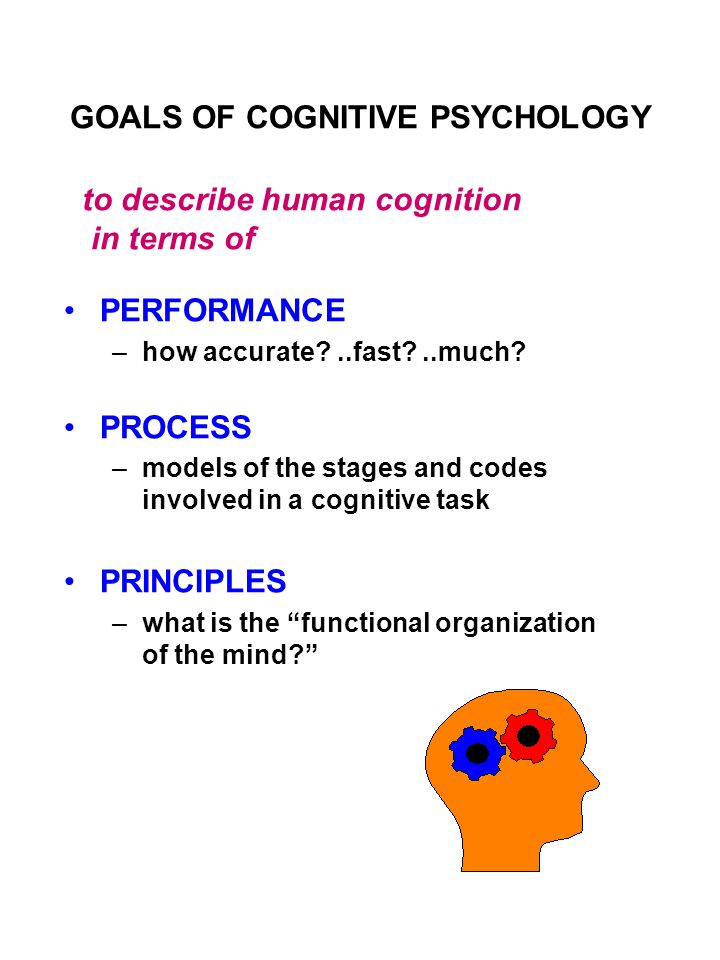 GOALS OF COGNITIVE PSYCHOLOGY

to describe human cognition in terms of

• PERFORMANCE
– how accurate? ..fast? ..much?

• PROCESS
– models of the stages and codes involved in a cognitive task

• PRINCIPLES
– what is the “functional organization of the mind?”